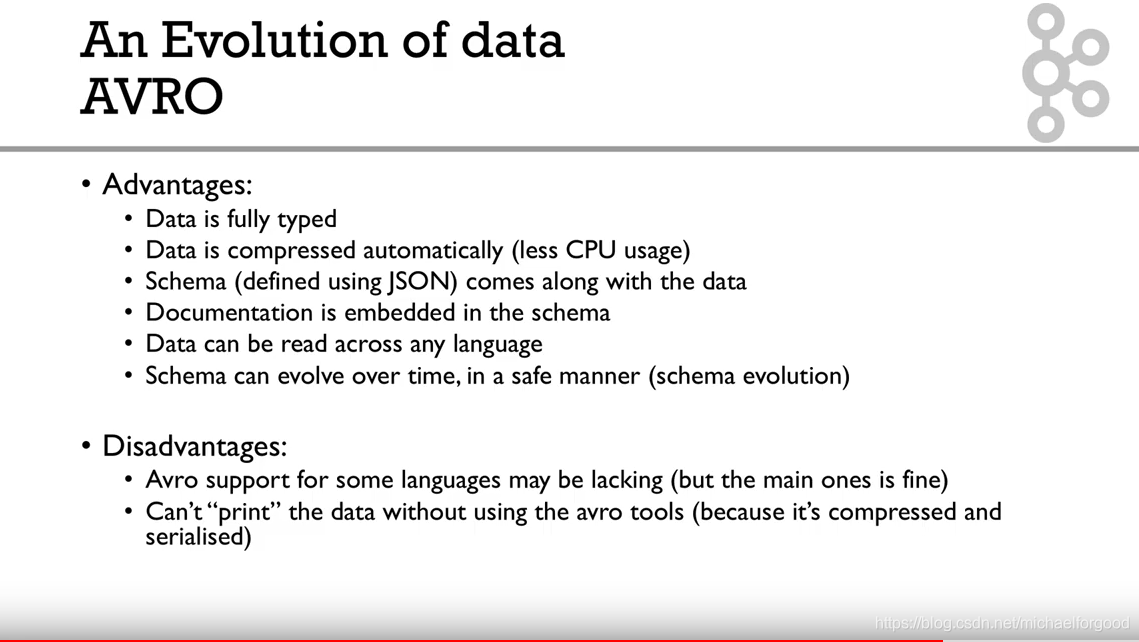 An Evolution of data
AVRO

• Advantages:
  • Data is fully typed
  • Data is compressed automatically (less CPU usage)
  • Schema (defined using JSON) comes along with the data
  • Documentation is embedded in the schema
  • Data can be read across any language
  • Schema can evolve over time, in a safe manner (schema evolution)

• Disadvantages:
  • Avro support for some languages may be lacking (but the main ones is fine)
  • Can't "print" the data without using the avro tools (because it's compressed and serialised)

https://blog.csdn.net/michaelforgood